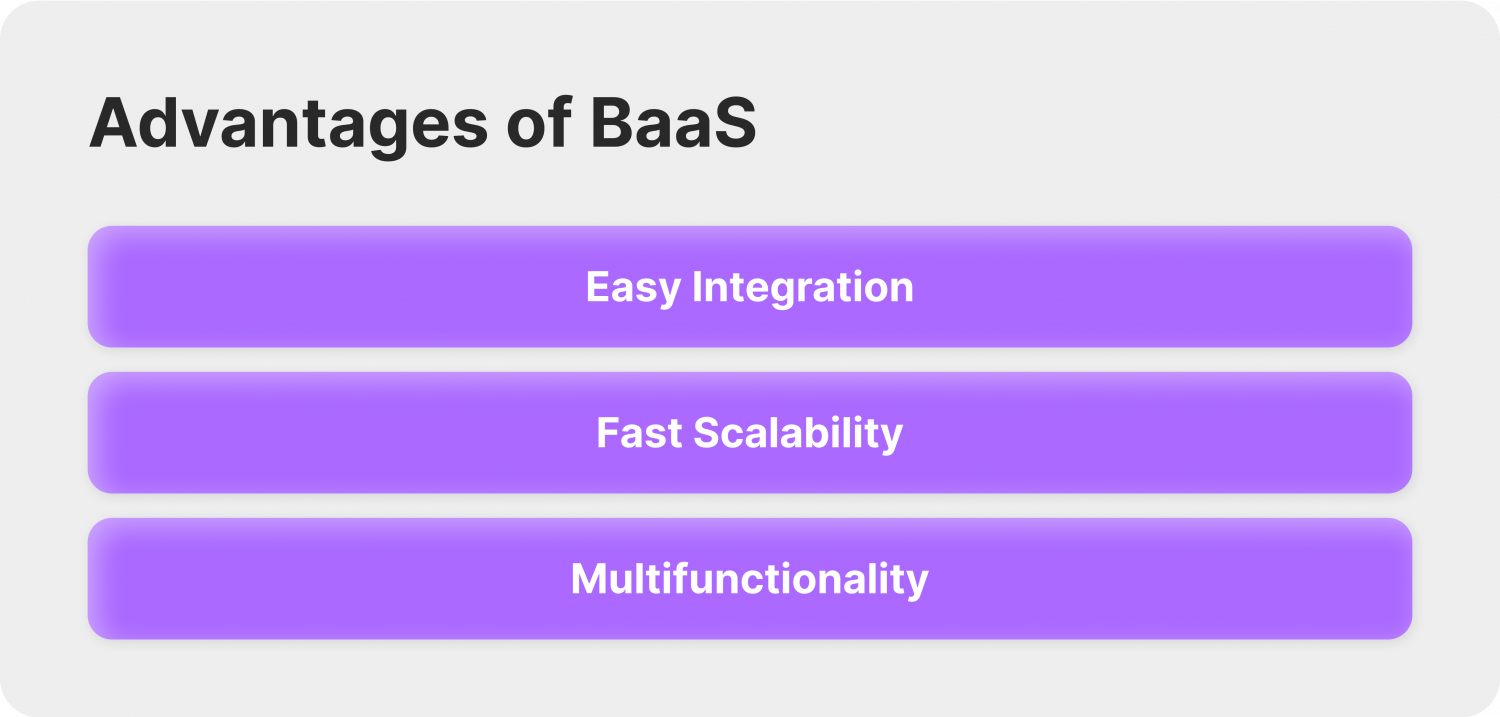 Advantages of BaaS

Easy Integration

Fast Scalability

Multifunctionality